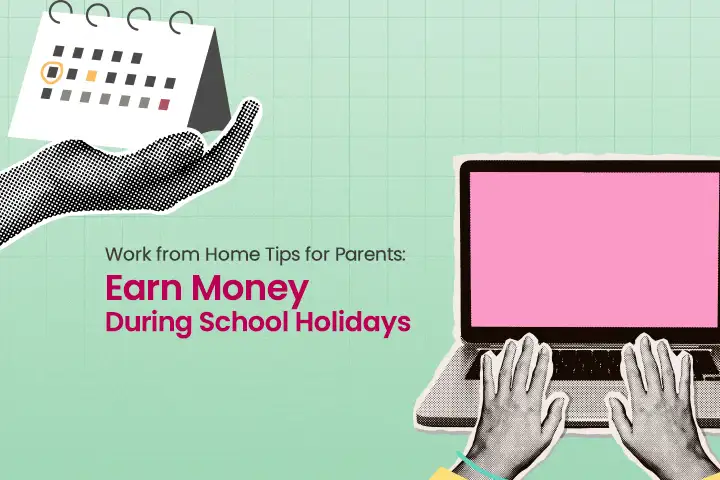 Work from Home Tips for Parents:
Earn Money
During School Holidays